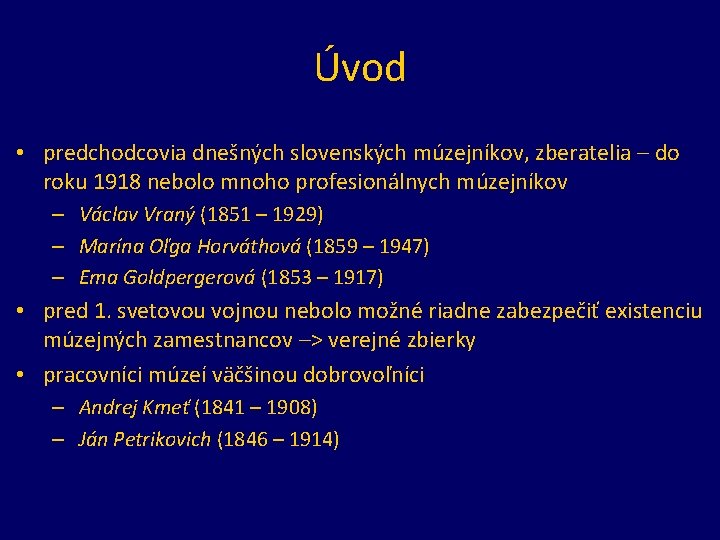 Úvod

• predchodcovia dnešných slovenských múzejníkov, zberatelia – do roku 1918 nebolo mnoho profesionálnych múzejníkov
– Václav Vraný (1851 – 1929)
– Marína Oľga Horváthová (1859 – 1947)
– Ema Goldpergerová (1853 – 1917)
• pred 1. svetovou vojnou nebolo možné riadne zabezpečiť existenciu múzejných zamestnancov –> verejné zbierky
• pracovníci múzeí väčšinou dobrovoľníci
– Andrej Kmeť (1841 – 1908)
– Ján Petrikovich (1846 – 1914)